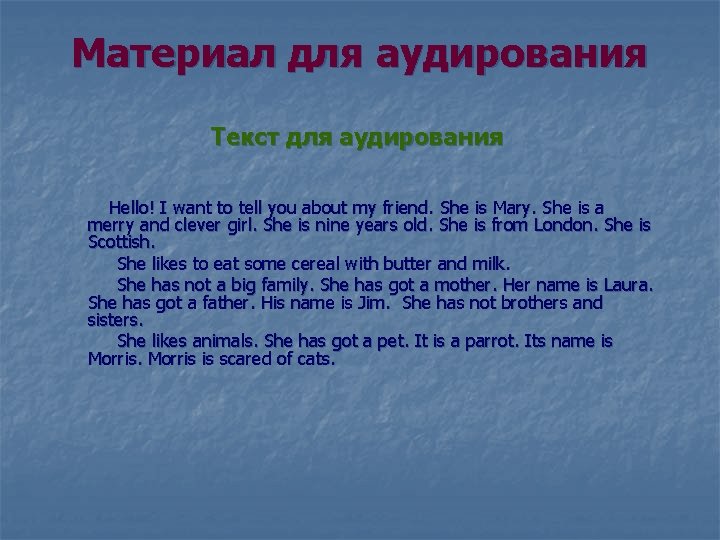 Материал для аудирования

Текст для аудирования

Hello! I want to tell you about my friend. She is Mary. She is a merry and clever girl. She is nine years old. She is from London. She is Scottish.

She likes to eat some cereal with butter and milk.

She has not a big family. She has got a mother. Her name is Laura. She has got a father. His name is Jim. She has not brothers and sisters.

She likes animals. She has got a pet. It is a parrot. Its name is Morris. Morris is scared of cats.